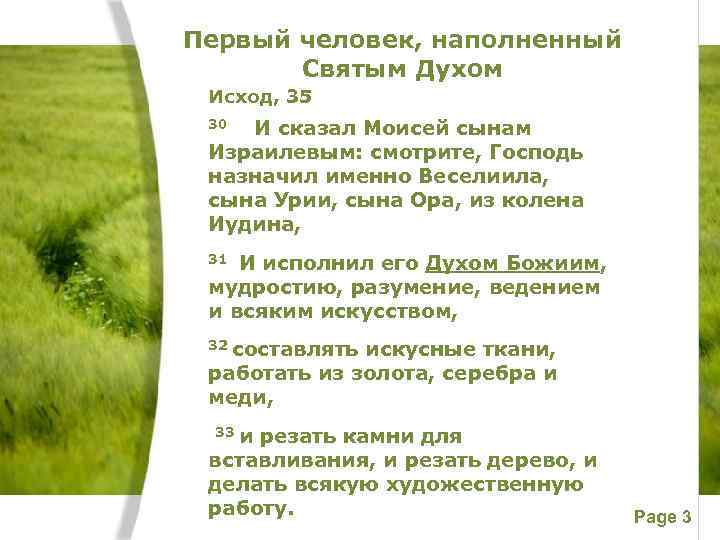 Первый человек, наполненный Святым Духом

Исход, 35

$^{30}$ И сказал Моисей сынам Израилевым: смотрите, Господь назначил именно Веселиила, сына Урии, сына Ора, из колена Иудина,

$^{31}$ И исполнил его Духом Божиим, мудростию, разумение, ведением и всяким искусством,

$^{32}$ составлять искусные ткани, работать из золота, серебра и меди,

$^{33}$ и резать камни для вставливания, и резать дерево, и делать всякую художественную работу.

Page 3